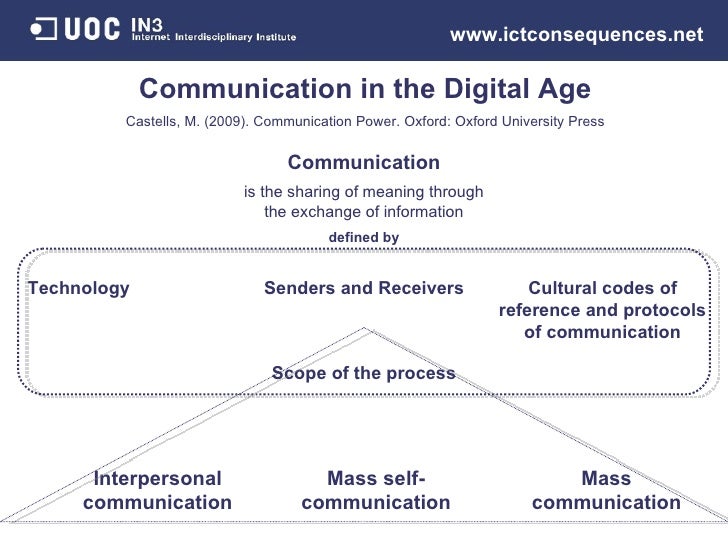 UOC IN3 Internet Interdisciplinary Institute

www.ictconsequences.net

Communication in the Digital Age

Castells, M. (2009). Communication Power. Oxford: Oxford University Press

Communication

is the sharing of meaning through the exchange of information

defined by

Technology

Senders and Receivers

Cultural codes of reference and protocols of communication

Scope of the process

Interpersonal communication

Mass self-communication

Mass communication